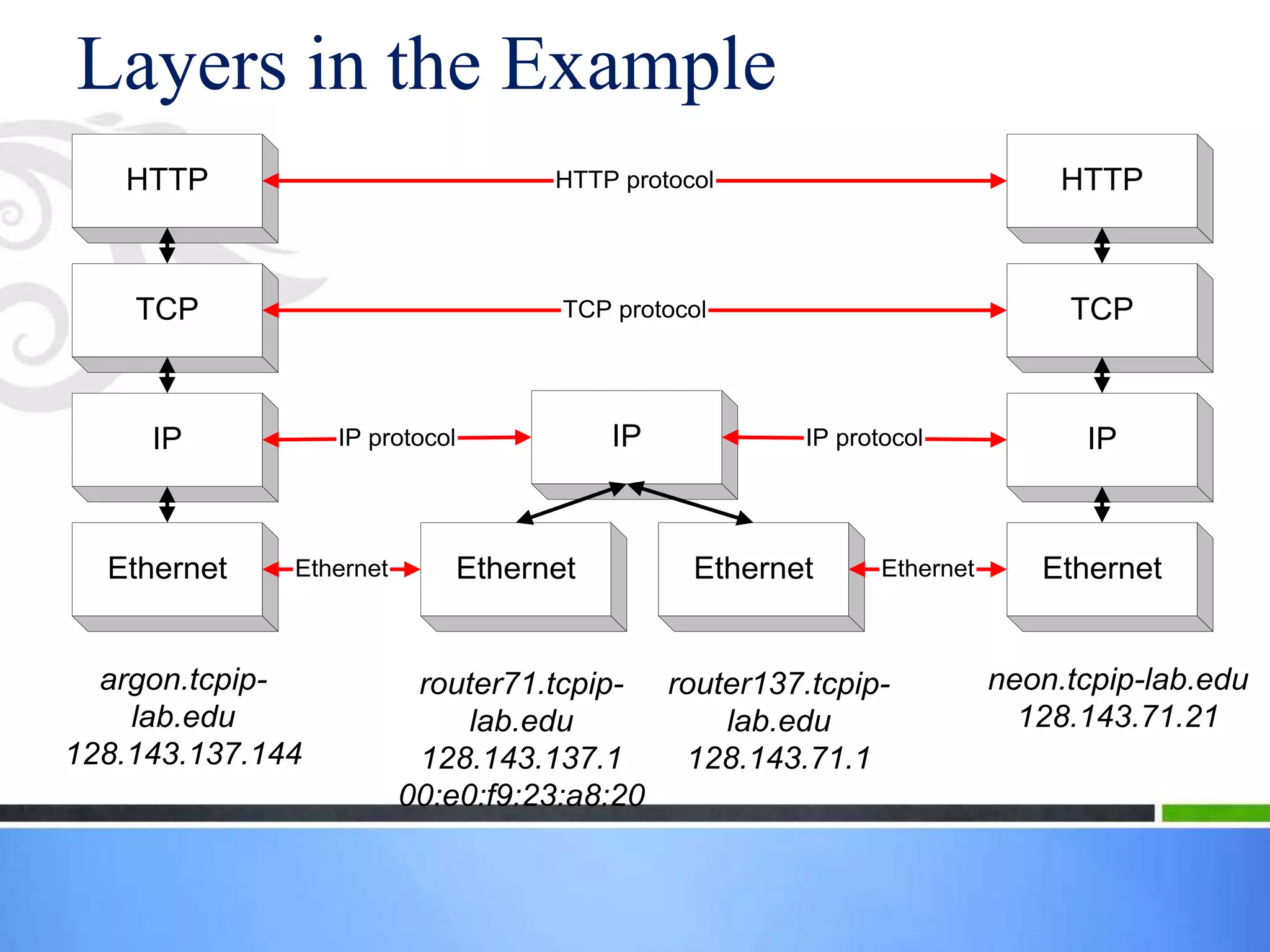 Layers in the Example

HTTP
HTTP protocol
HTTP

TCP
TCP protocol
TCP

IP
IP protocol
IP
IP protocol
IP

Ethernet
Ethernet
Ethernet
Ethernet
Ethernet
Ethernet

argon.tcpip-lab.edu
128.143.137.144

router71.tcpip-lab.edu
128.143.137.1
00:e0:f9:23:a8:20

router137.tcpip-lab.edu
128.143.71.1

neon.tcpip-lab.edu
128.143.71.21